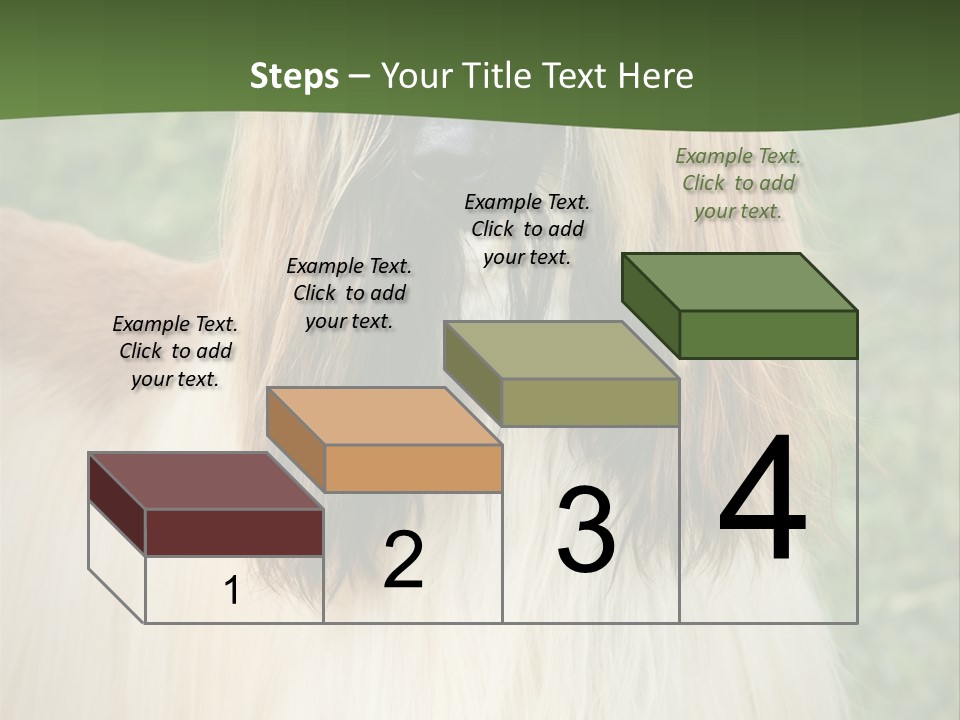 Steps – Your Title Text Here

Example Text. Click to add your text.

Example Text. Click to add your text.

Example Text. Click to add your text.

Example Text. Click to add your text.

1

2

3

4